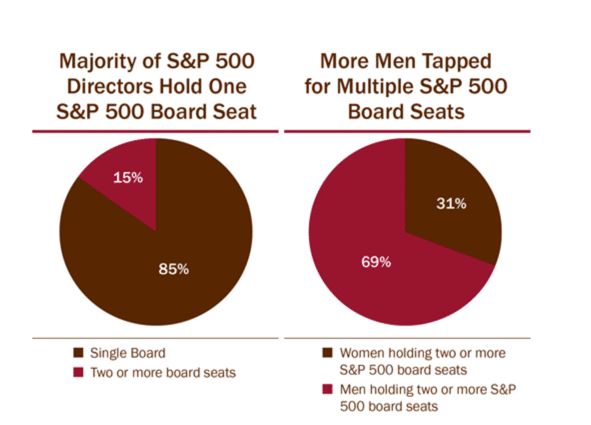 Majority of S&P 500 Directors Hold One S&P 500 Board Seat

15%

85%

Single Board
Two or more board seats

More Men Tapped for Multiple S&P 500 Board Seats

31%

69%

Women holding two or more S&P 500 board seats
Men holding two or more S&P 500 board seats